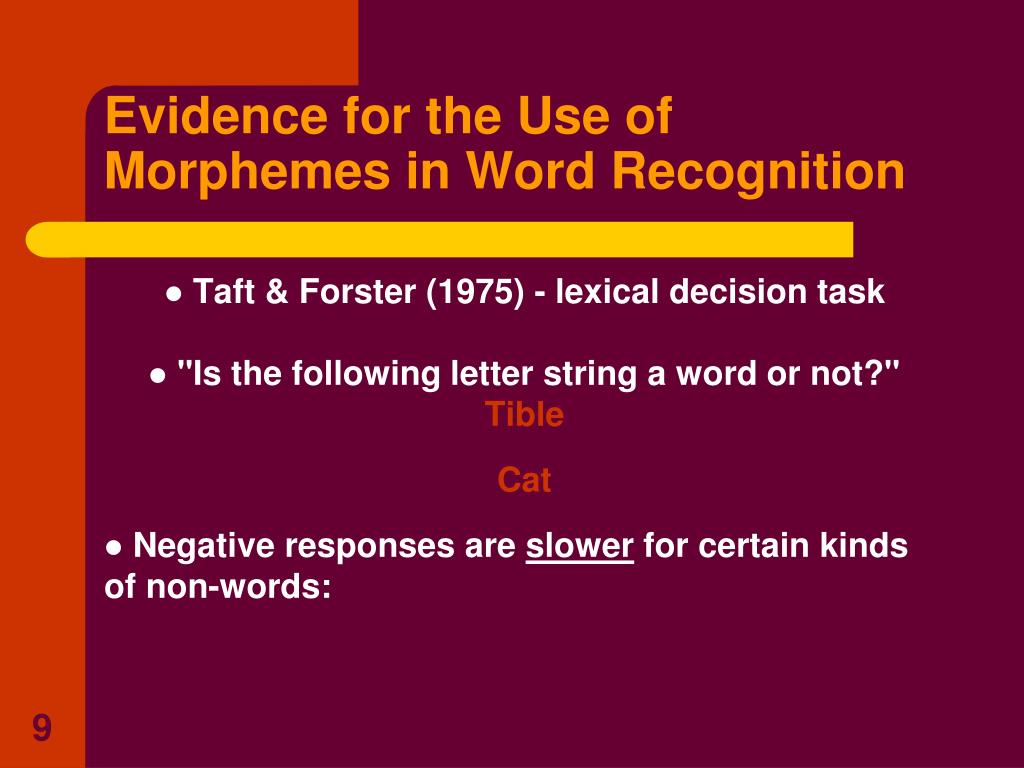 Evidence for the Use of Morphemes in Word Recognition

● Taft & Forster (1975) - lexical decision task

● "Is the following letter string a word or not?"

Tible

Cat

● Negative responses are slower for certain kinds of non-words:

9